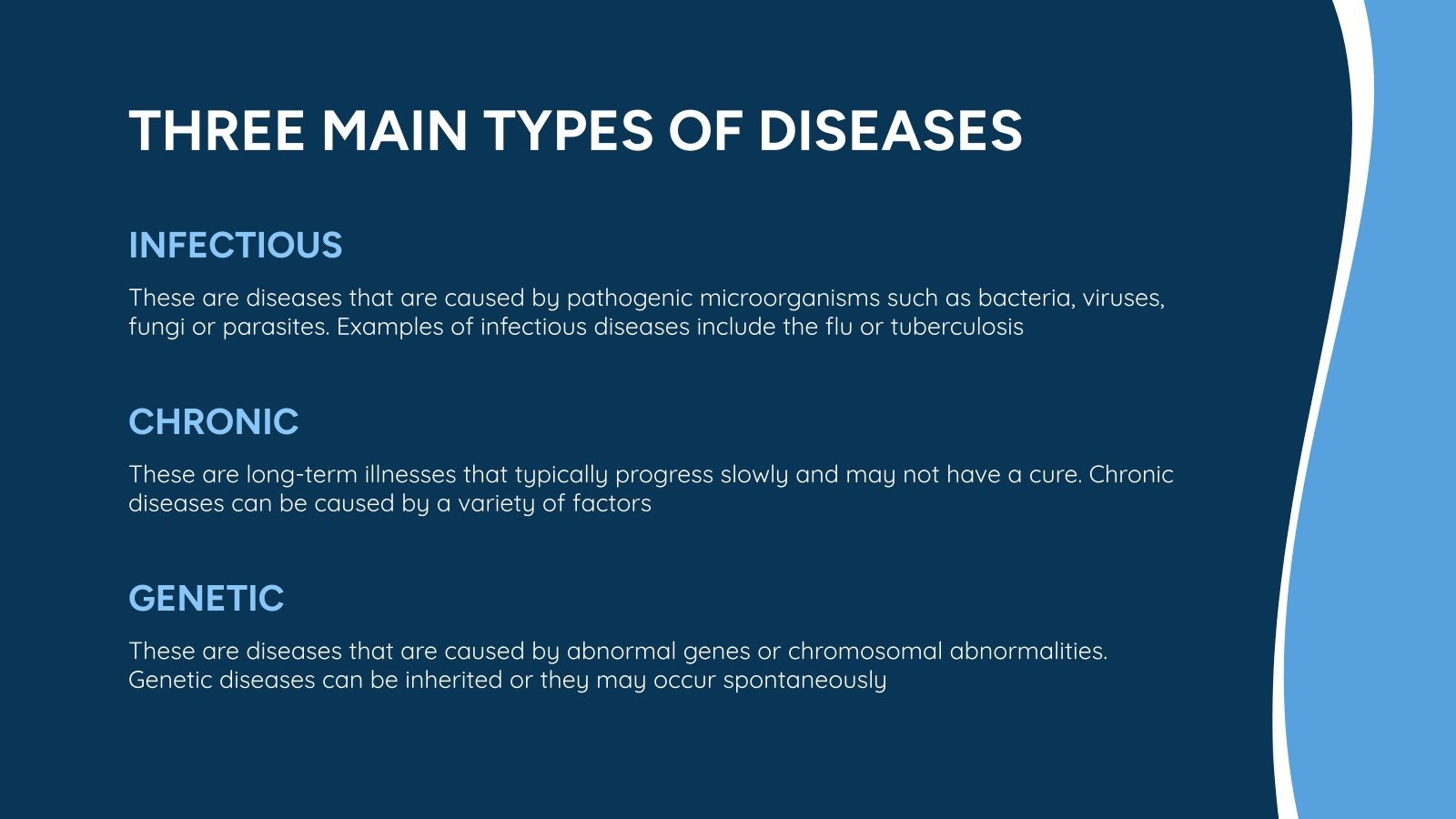 THREE MAIN TYPES OF DISEASES

INFECTIOUS

These are diseases that are caused by pathogenic microorganisms such as bacteria, viruses, fungi or parasites. Examples of infectious diseases include the flu or tuberculosis

CHRONIC

These are long-term illnesses that typically progress slowly and may not have a cure. Chronic diseases can be caused by a variety of factors

GENETIC

These are diseases that are caused by abnormal genes or chromosomal abnormalities. Genetic diseases can be inherited or they may occur spontaneously